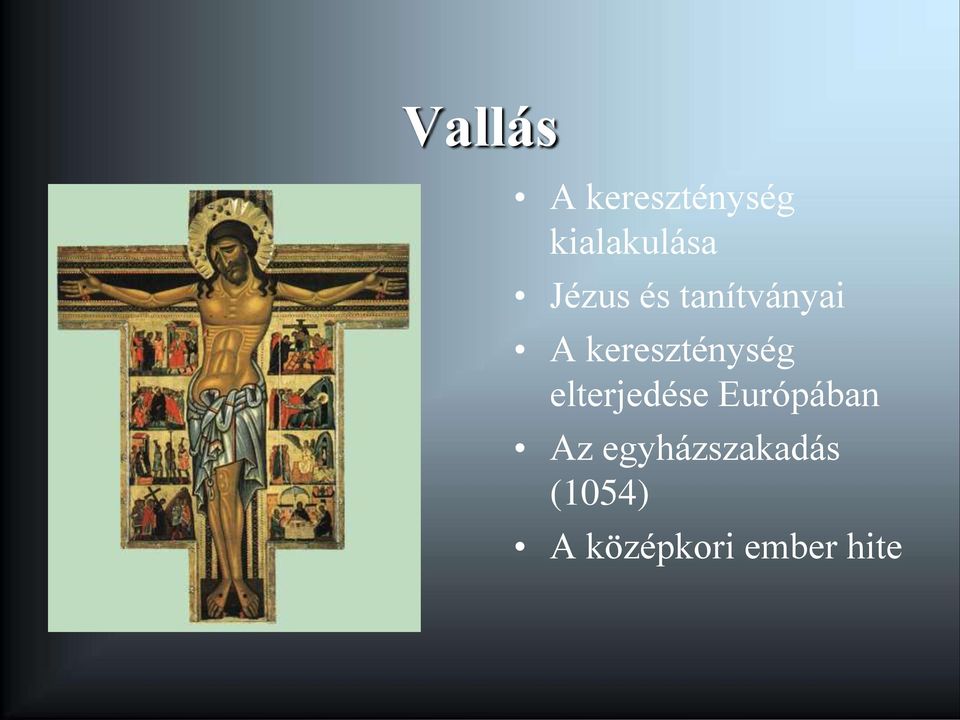 Vallás

• A kereszténység kialakulása
• Jézus és tanítványai
• A kereszténység elterjedése Európában
• Az egyházszakadás (1054)
• A középkori ember hite